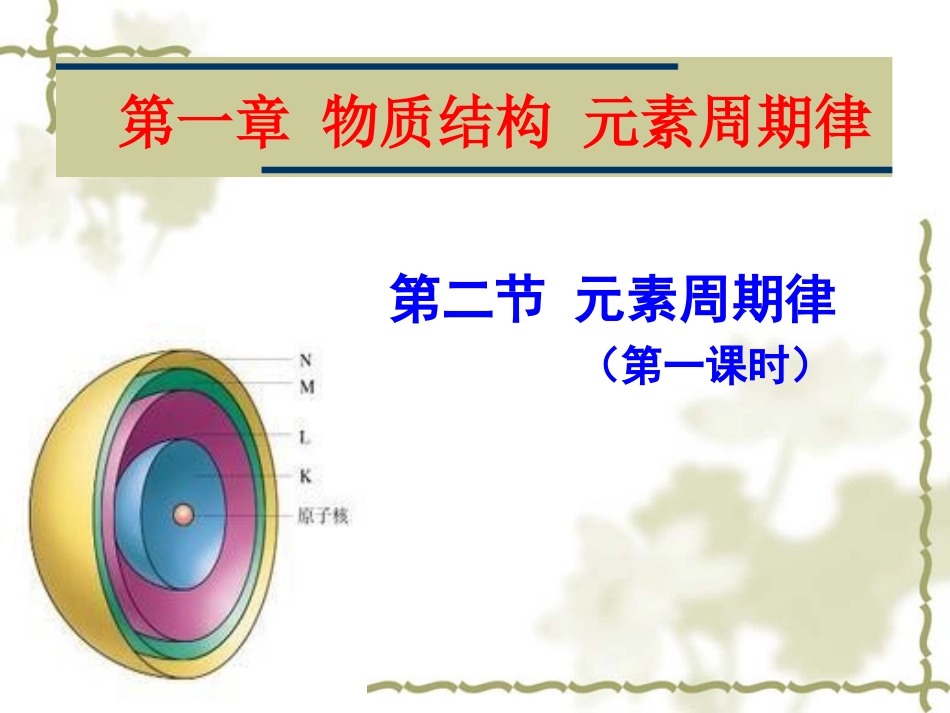 第一章 物质结构 元素周期律

第二节 元素周期律

（第一课时）

N
M
L
K
原子核